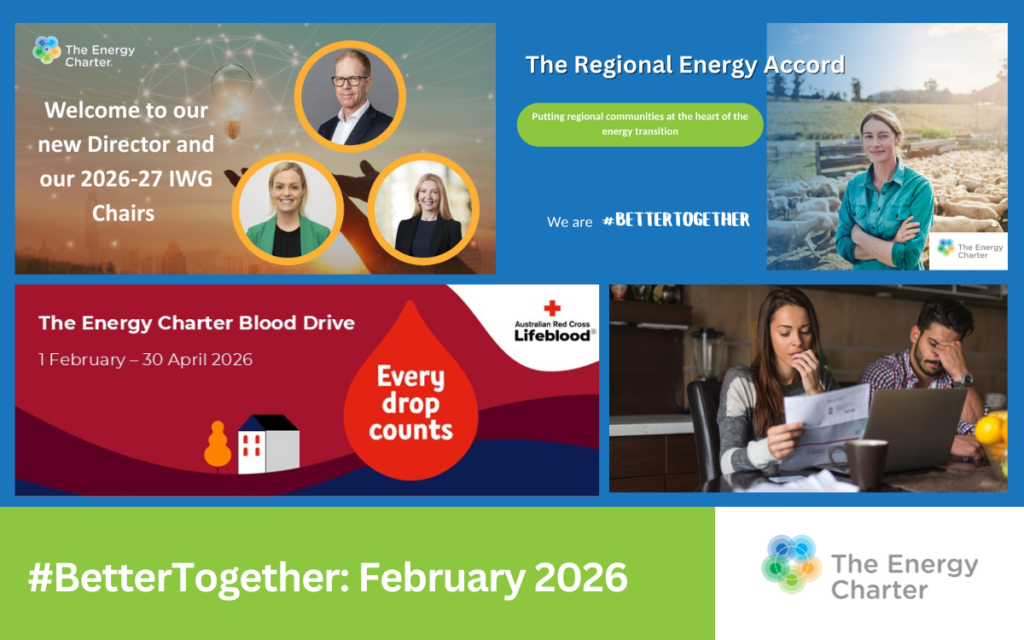 The Energy Charter

Welcome to our new Director and our 2026-27 IWG Chairs

The Regional Energy Accord

Putting regional communities at the heart of the energy transition

We are #BETTERTOGETHER

The Energy Charter

The Energy Charter Blood Drive

1 February – 30 April 2026

Australian Red Cross Lifeblood

Every drop counts

#BetterTogether: February 2026

The Energy Charter